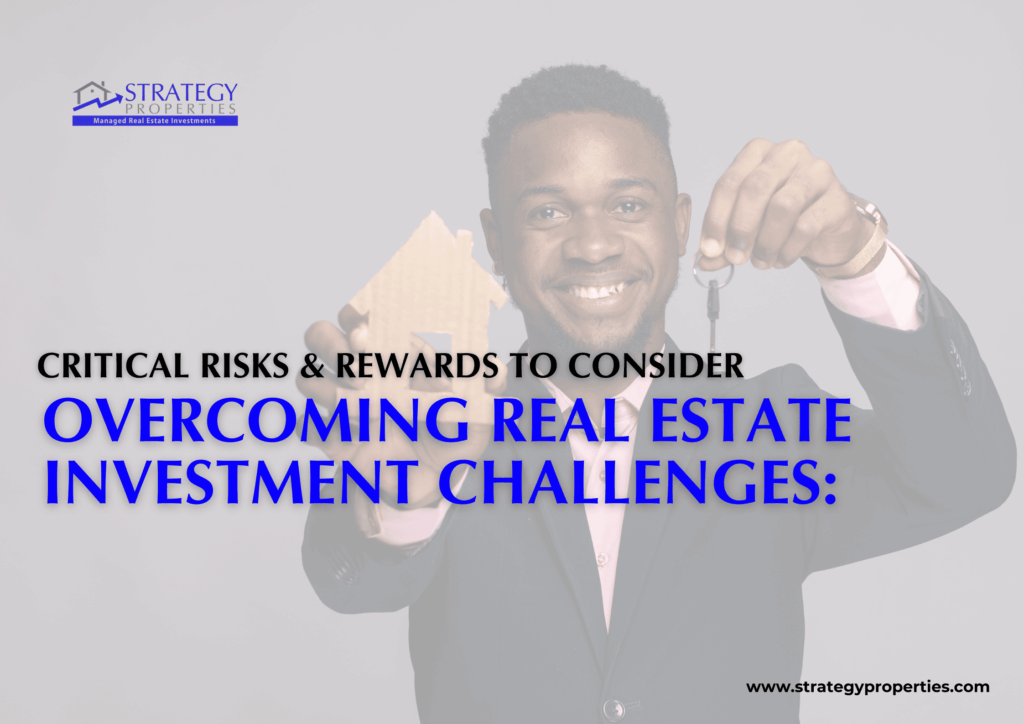 STRATEGY
PROPERTIES
Managed Real Estate Investments

CRITICAL RISKS & REWARDS TO CONSIDER
OVERCOMING REAL ESTATE INVESTMENT CHALLENGES:

www.strategyproperties.com